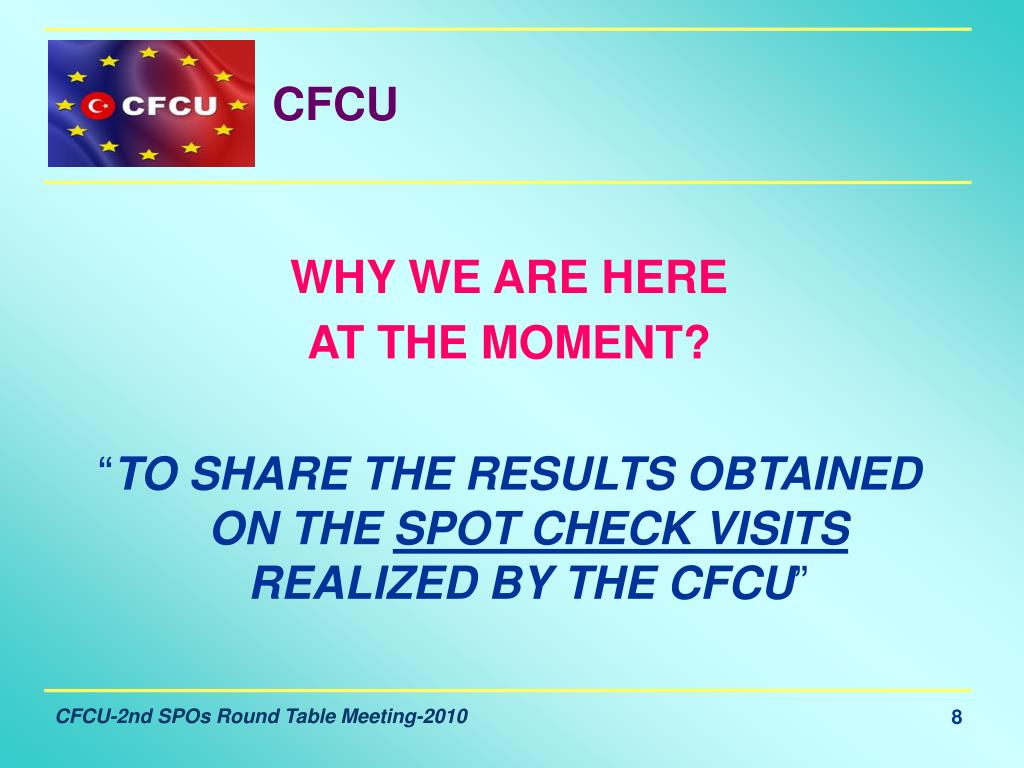 CFCU

CFCU

WHY WE ARE HERE
AT THE MOMENT?

“TO SHARE THE RESULTS OBTAINED ON THE SPOT CHECK VISITS REALIZED BY THE CFCU”

CFCU-2nd SPOs Round Table Meeting-2010

8